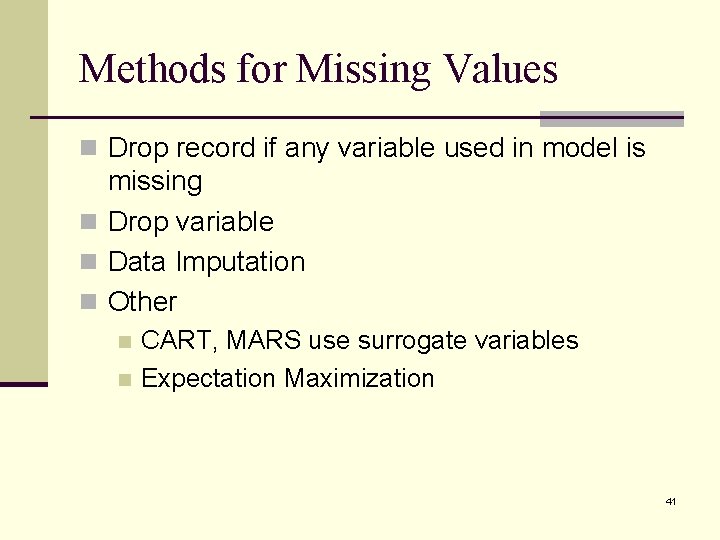 Methods for Missing Values

- Drop record if any variable used in model is missing
- Drop variable
- Data Imputation
- Other
  - CART, MARS use surrogate variables
  - Expectation Maximization

41